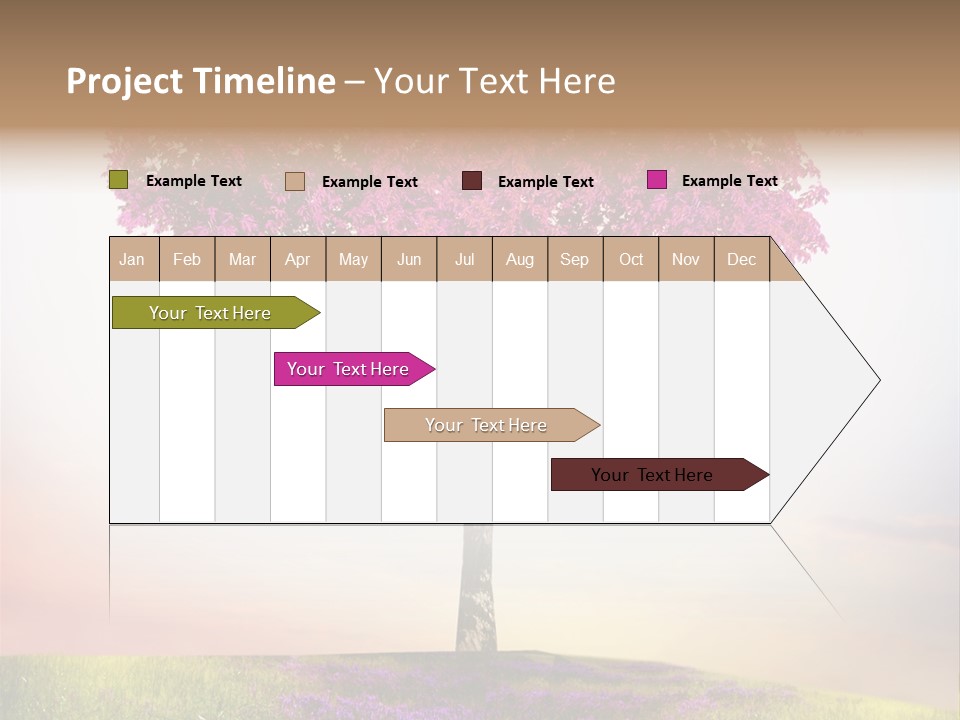 Project Timeline – Your Text Here

Example Text Example Text Example Text Example Text

| Jan | Feb | Mar | Apr | May | Jun | Jul | Aug | Sep | Oct | Nov | Dec |
|---|---|---|---|---|---|---|---|---|---|---|---|

Your Text Here

Your Text Here

Your Text Here

Your Text Here